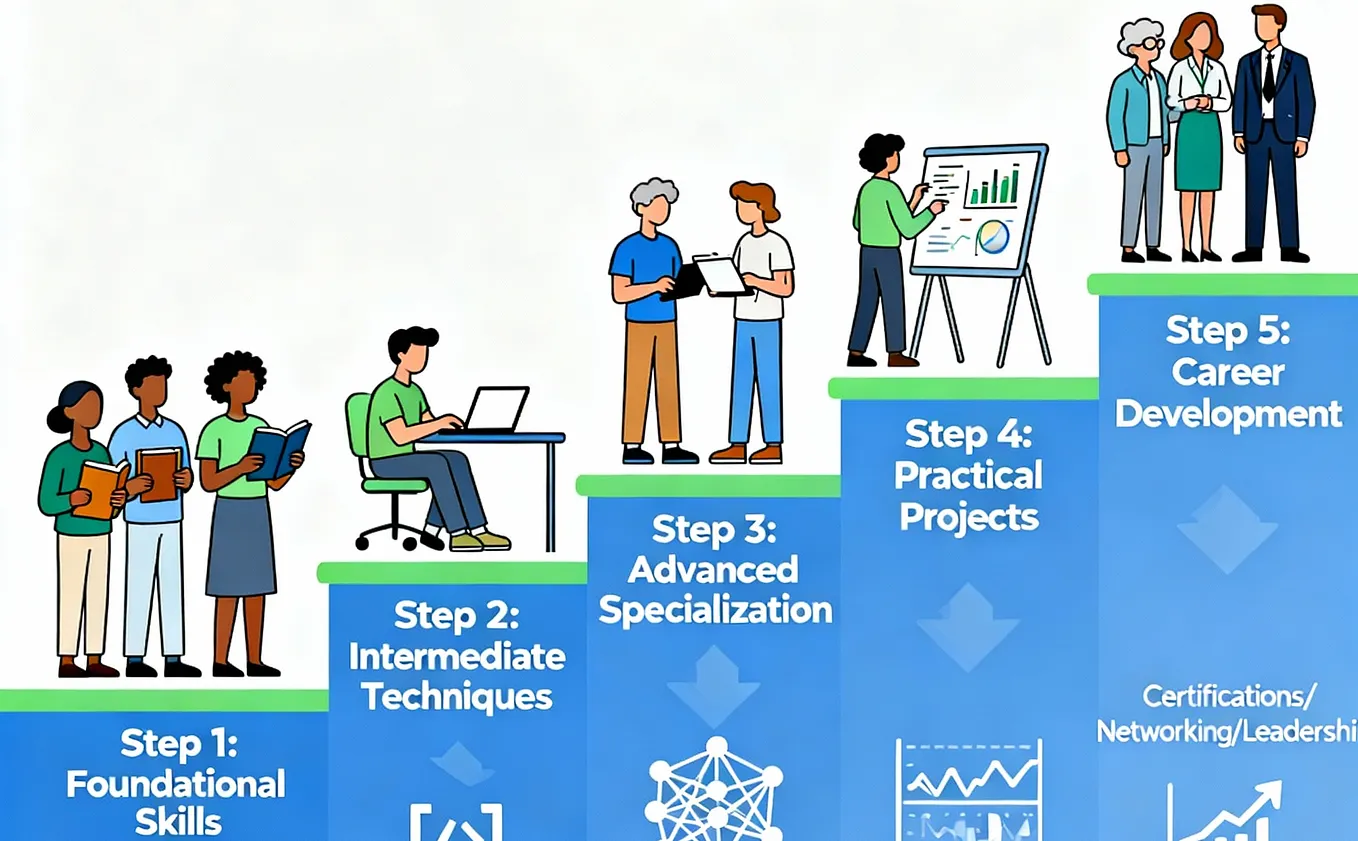 Step 1:
Foundational
Skills

Step 2:
Intermediate
Techniques

Step 3:
Advanced
Specialization

Step 4:
Practical
Projects

Step 5:
Career
Development

Certifications/
Networking/Leadershi